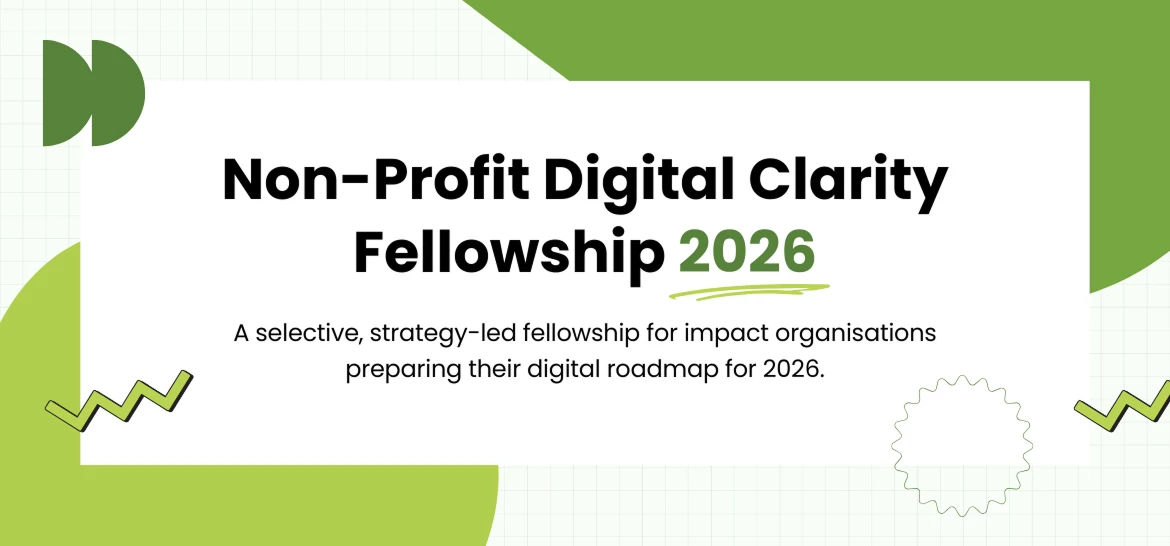 Non-Profit Digital Clarity Fellowship 2026

A selective, strategy-led fellowship for impact organisations preparing their digital roadmap for 2026.